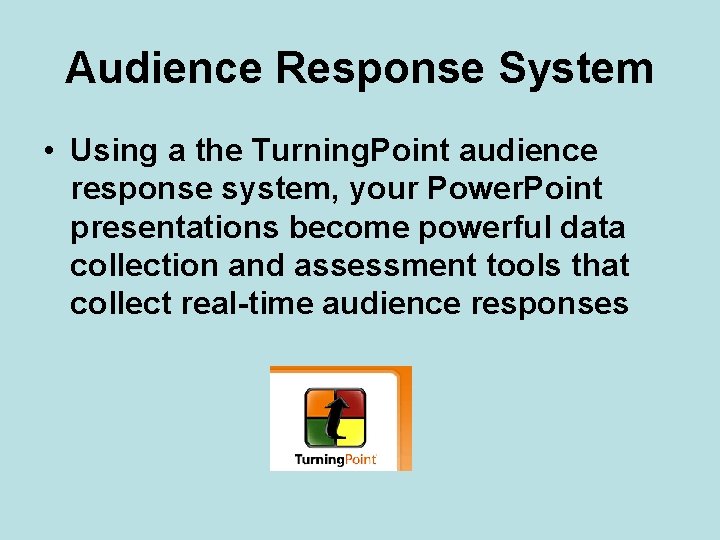 Audience Response System

• Using a the TurningPoint audience response system, your PowerPoint presentations become powerful data collection and assessment tools that collect real-time audience responses

TurningPoint